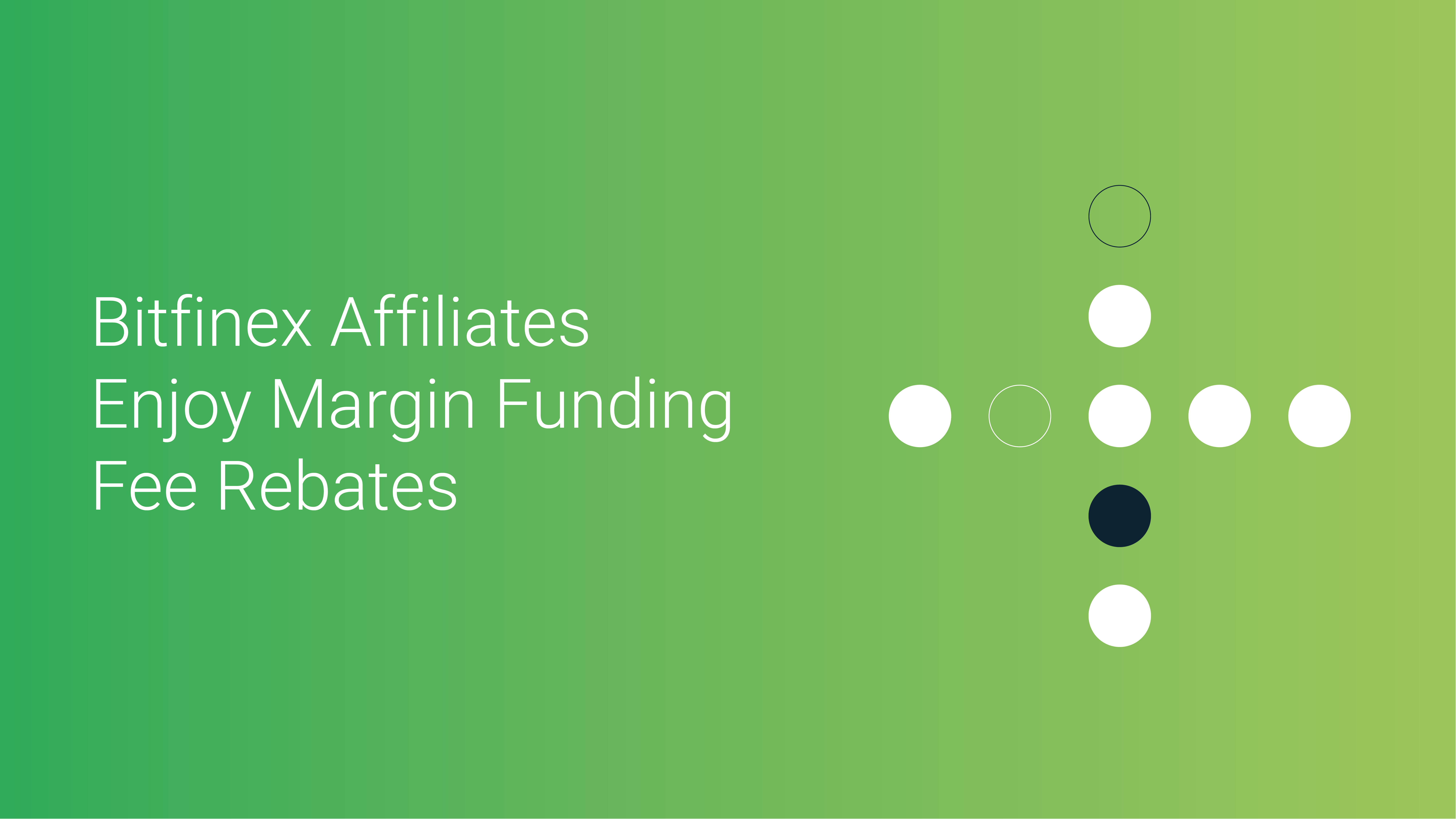 Bitfinex Affiliates Enjoy Margin Funding Fee Rebates